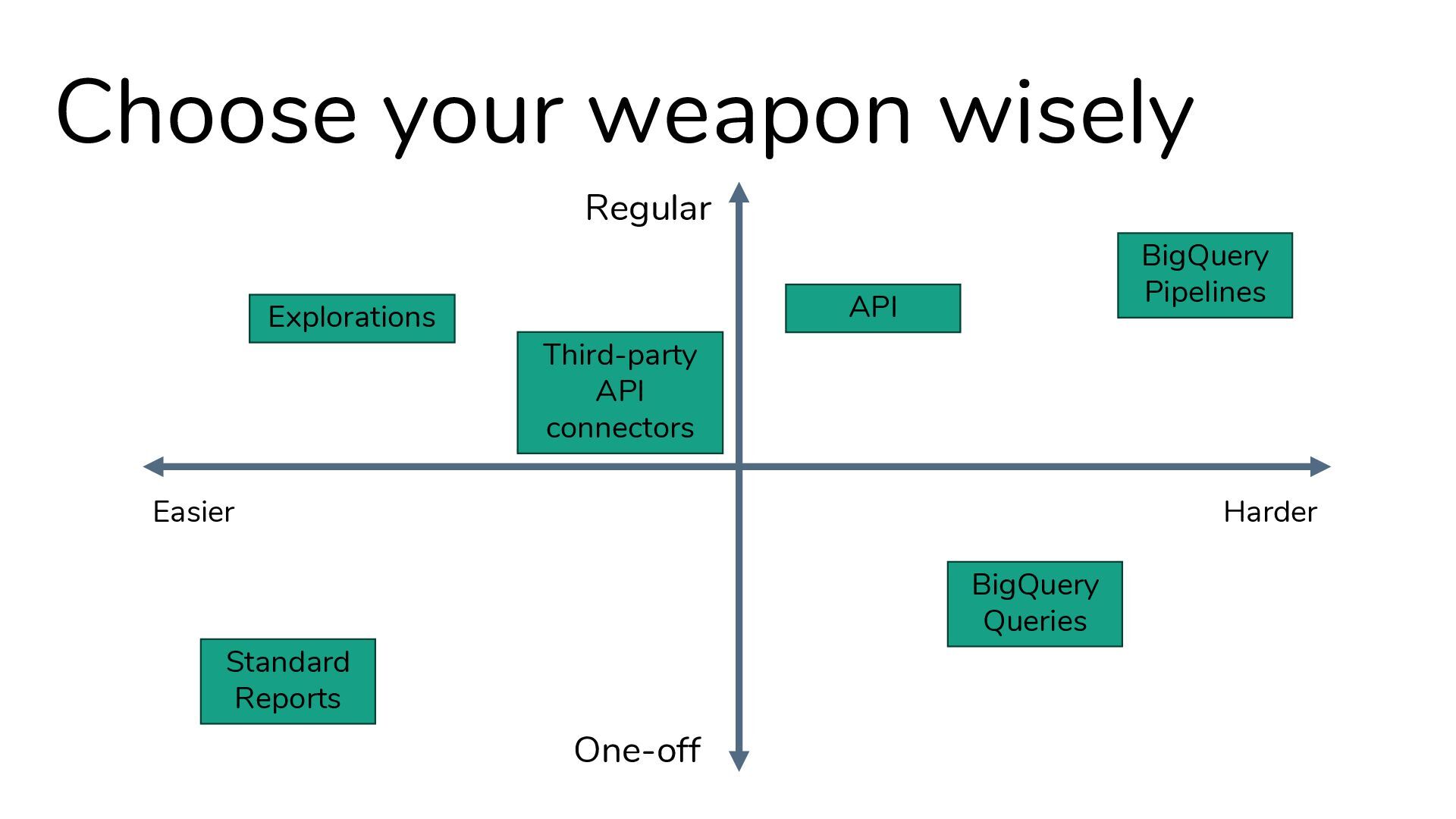 Choose your weapon wisely

Regular

BigQuery Pipelines

Explorations

API

Third-party API connectors

Easier

Harder

BigQuery Queries

Standard Reports

One-off